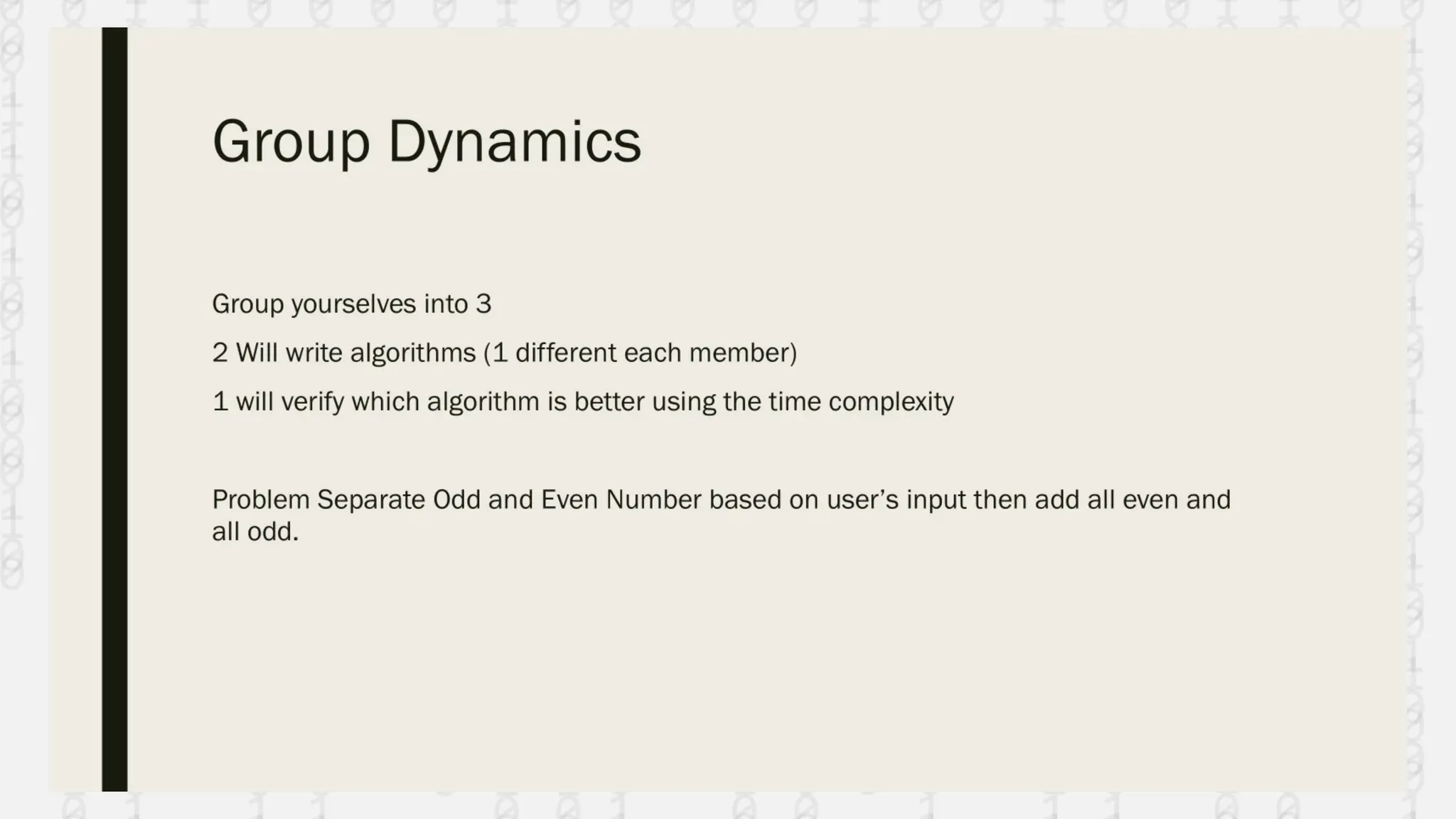 Group Dynamics

Group yourselves into 3

2 Will write algorithms (1 different each member)

1 will verify which algorithm is better using the time complexity

Problem Separate Odd and Even Number based on user's input then add all even and all odd.